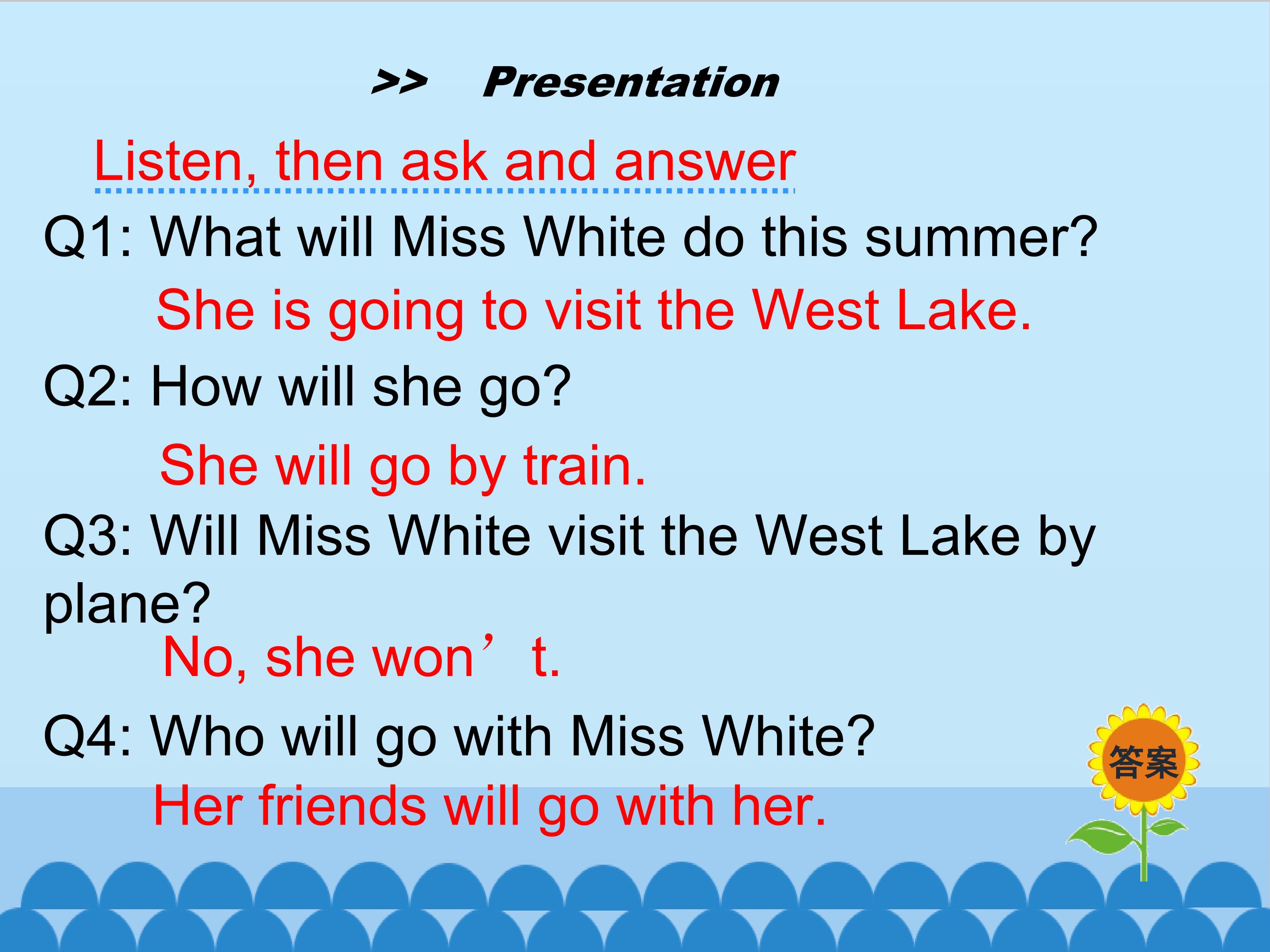 >> Presentation

Listen, then ask and answer

Q1: What will Miss White do this summer?

She is going to visit the West Lake.

Q2: How will she go?

She will go by train.

Q3: Will Miss White visit the West Lake by plane?

No, she won’t.

Q4: Who will go with Miss White?

Her friends will go with her.

答案